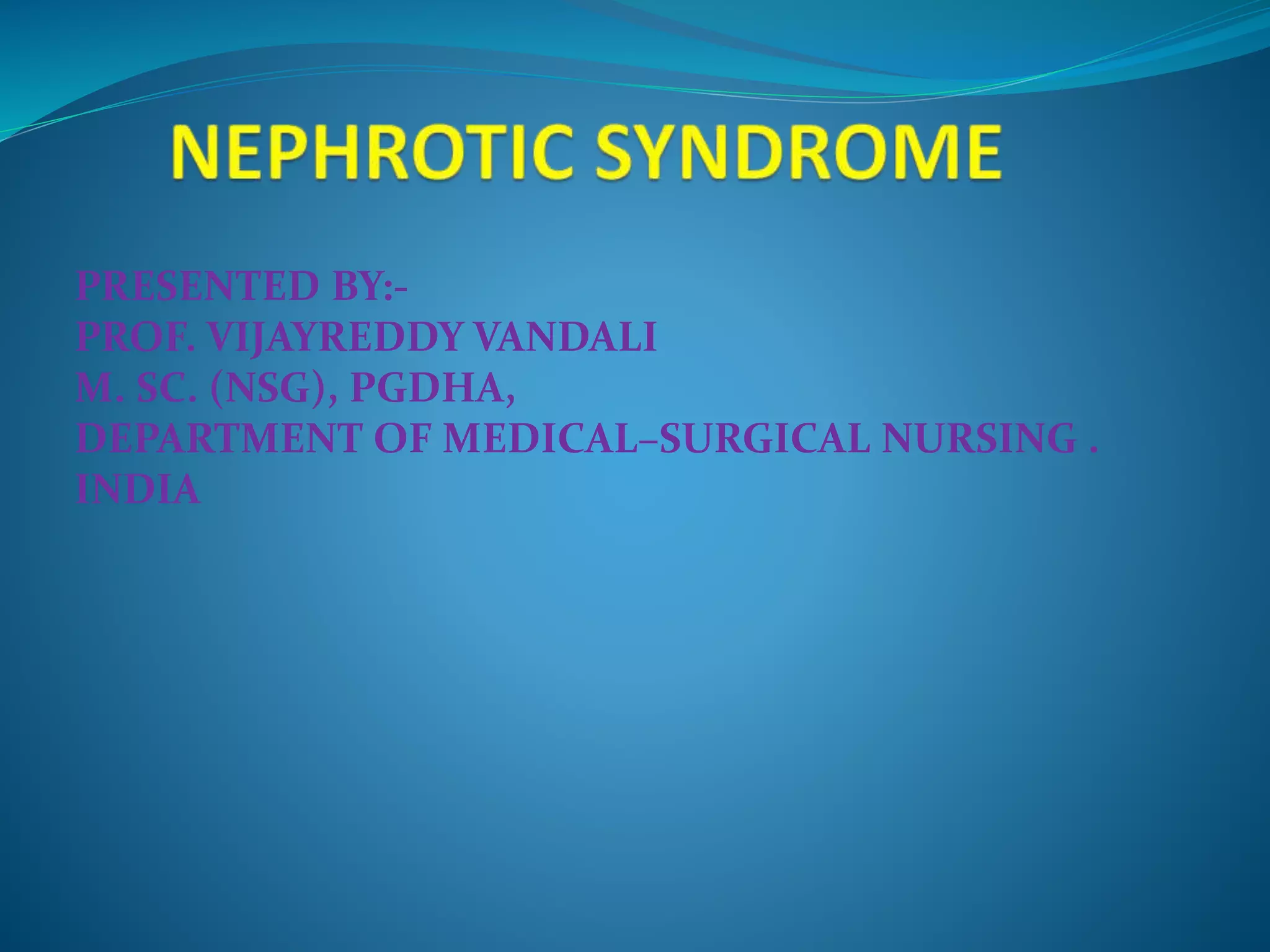 NEPHROTIC SYNDROME

PRESENTED BY:-
PROF. VIJAYREDDY VANDALI
M. SC. (NSG), PGDHA,
DEPARTMENT OF MEDICAL–SURGICAL NURSING .
INDIA